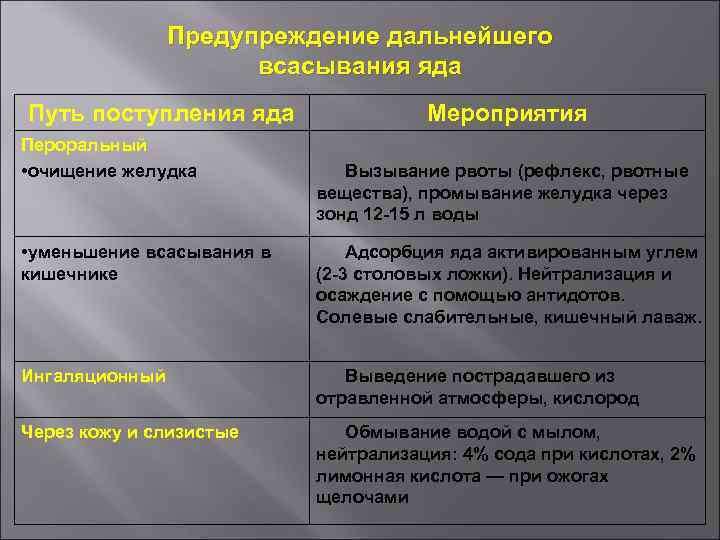 Предупреждение дальнейшего всасывания яда

| Путь поступления яда | Мероприятия |
|---|---|
| Пероральный •очищение желудка | Вызывание рвоты (рефлекс, рвотные вещества), промывание желудка через зонд 12-15 л воды |
| •уменьшение всасывания в кишечнике | Адсорбция яда активированным углем (2-3 столовых ложки). Нейтрализация и осаждение с помощью антидотов. Солевые слабительные, кишечный лаваж. |
| Ингаляционный | Выведение пострадавшего из отравленной атмосферы, кислород |
| Через кожу и слизистые | Обмывание водой с мылом, нейтрализация: 4% сода при кислотах, 2% лимонная кислота — при ожогах щелочами |